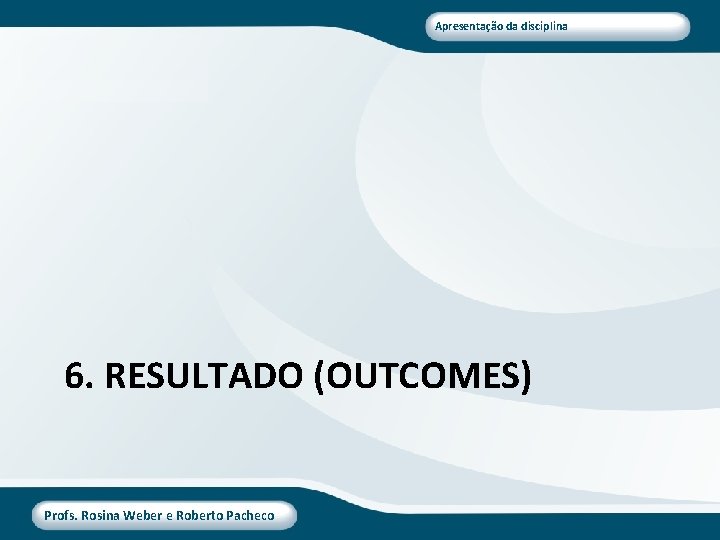 Apresentação da disciplina

6. RESULTADO (OUTCOMES)

Profs. Rosina Weber e Roberto Pacheco